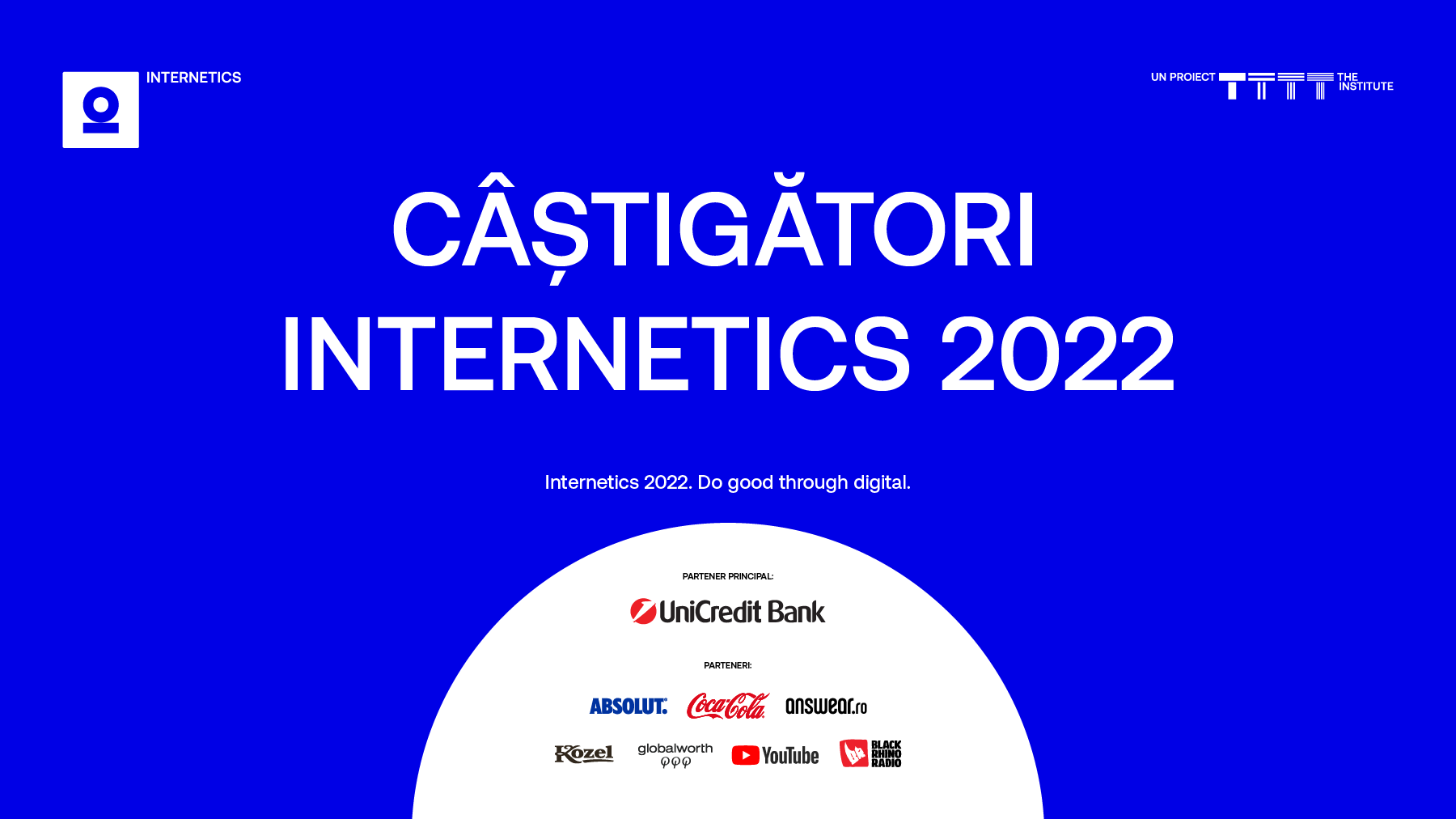 INTERNETICS

UN PROIECT THE INSTITUTE

CÂȘTIGĂTORI INTERNETICS 2022

Internetics 2022. Do good through digital.

PARTENER PRINCIPAL:

UniCredit Bank

PARTENERI:

ABSOLUT. Coca-Cola answear.ro

Kozel globalworth YouTube BLACK RHINO RADIO